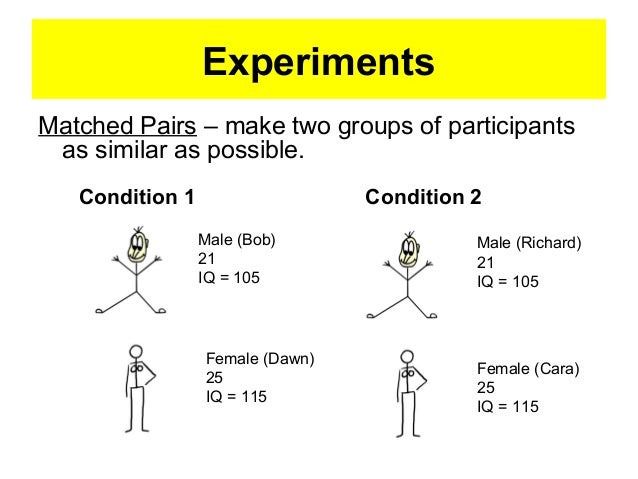 Experiments

Matched Pairs – make two groups of participants as similar as possible.

Condition 1

Male (Bob)
21
IQ = 105

Female (Dawn)
25
IQ = 115

Condition 2

Male (Richard)
21
IQ = 105

Female (Cara)
25
IQ = 115